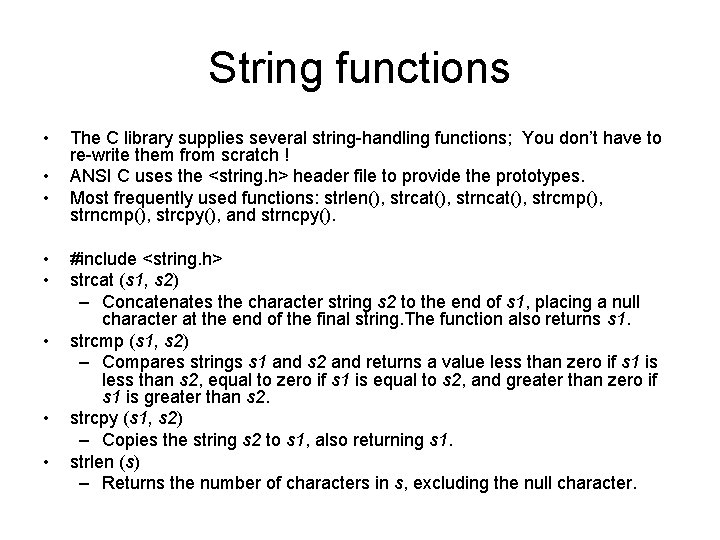 String functions

• The C library supplies several string-handling functions;  You don't have to re-write them from scratch !
• ANSI C uses the <string.h> header file to provide the prototypes.
• Most frequently used functions: strlen(), strcat(), strncat(), strcmp(), strncmp(), strcpy(), and strncpy().

• #include <string.h>
• strcat (s1, s2)
  – Concatenates the character string s2 to the end of s1, placing a null character at the end of the final string.The function also returns s1.
• strcmp (s1, s2)
  – Compares strings s1 and s2 and returns a value less than zero if s1 is less than s2, equal to zero if s1 is equal to s2, and greater than zero if s1 is greater than s2.
• strcpy (s1, s2)
  – Copies the string s2 to s1, also returning s1.
• strlen (s)
  – Returns the number of characters in s, excluding the null character.